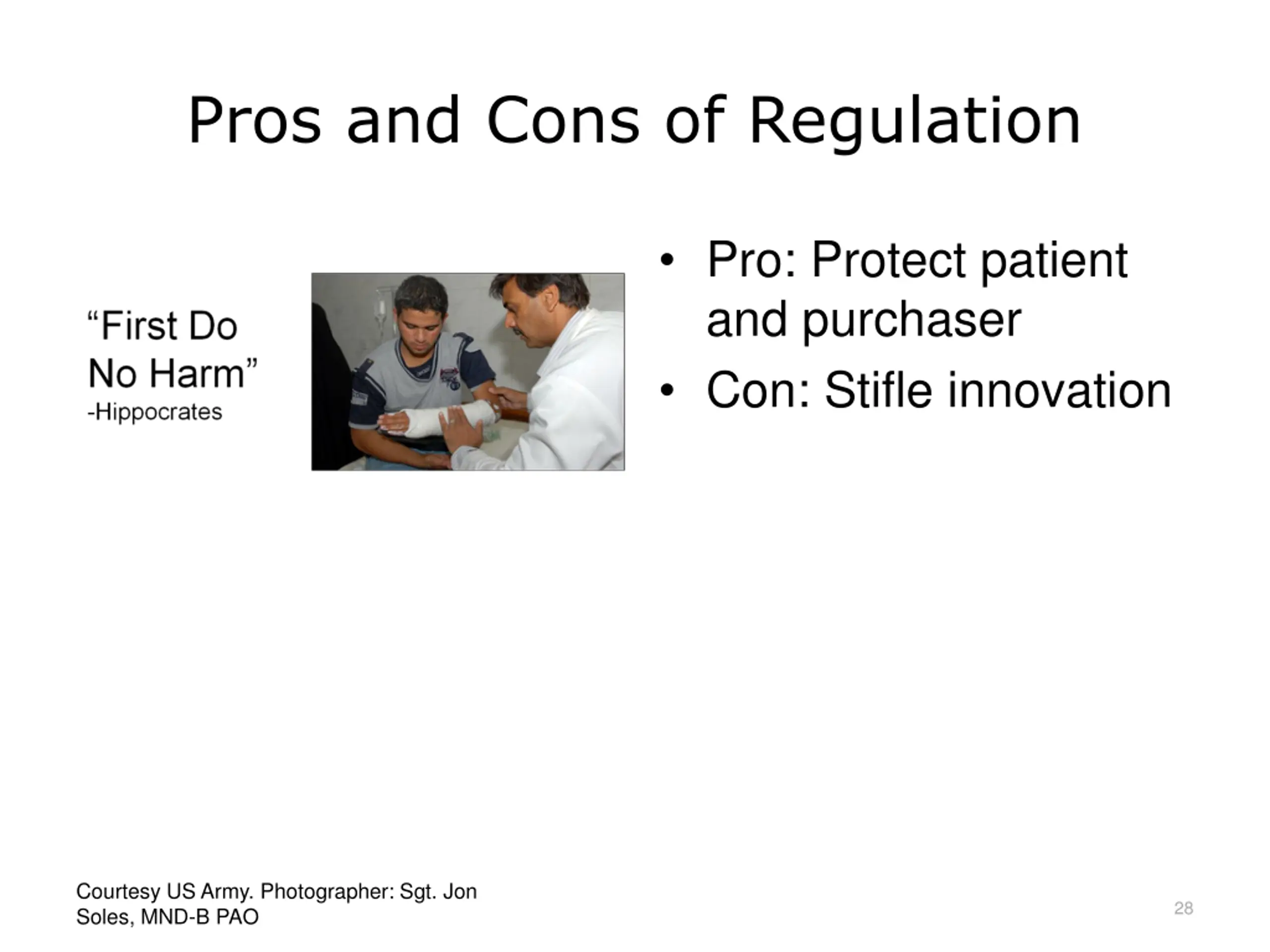 Pros and Cons of Regulation

“First Do No Harm”
-Hippocrates

• Pro: Protect patient and purchaser
• Con: Stifle innovation

Courtesy US Army. Photographer: Sgt. Jon Soles, MND-B PAO

28